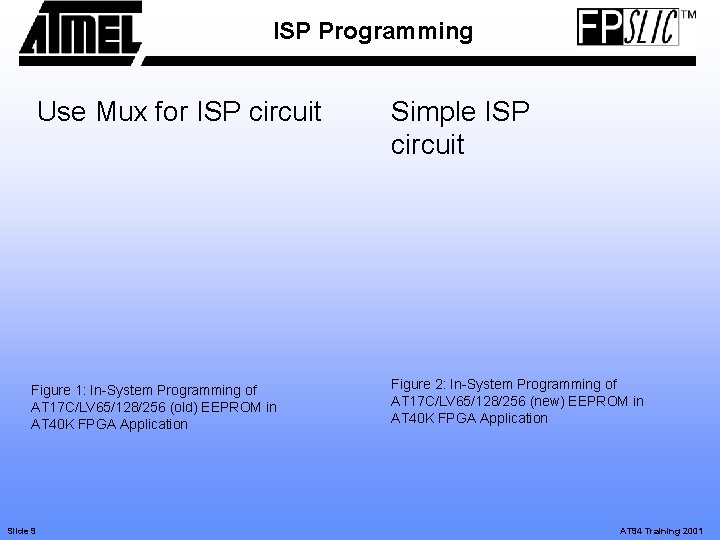 ATMEL

ISP Programming

FPSLIC™

Use Mux for ISP circuit

Figure 1: In-System Programming of AT17C/LV65/128/256 (old) EEPROM in AT40K FPGA Application

Simple ISP circuit

Figure 2: In-System Programming of AT17C/LV65/128/256 (new) EEPROM in AT40K FPGA Application

Slide 9

AT94 Training 2001